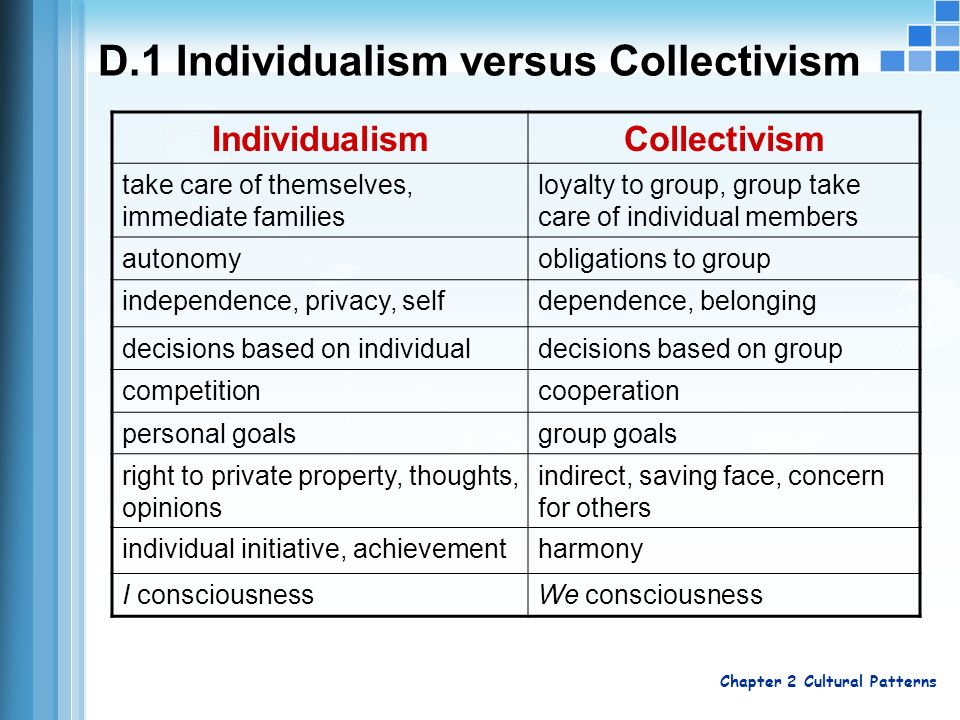 D.1 Individualism versus Collectivism

| Individualism | Collectivism |
|---|---|
| take care of themselves, immediate families | loyalty to group, group take care of individual members |
| autonomy | obligations to group |
| independence, privacy, self | dependence, belonging |
| decisions based on individual | decisions based on group |
| competition | cooperation |
| personal goals | group goals |
| right to private property, thoughts, opinions | indirect, saving face, concern for others |
| individual initiative, achievement | harmony |
| I consciousness | We consciousness |

Chapter 2 Cultural Patterns